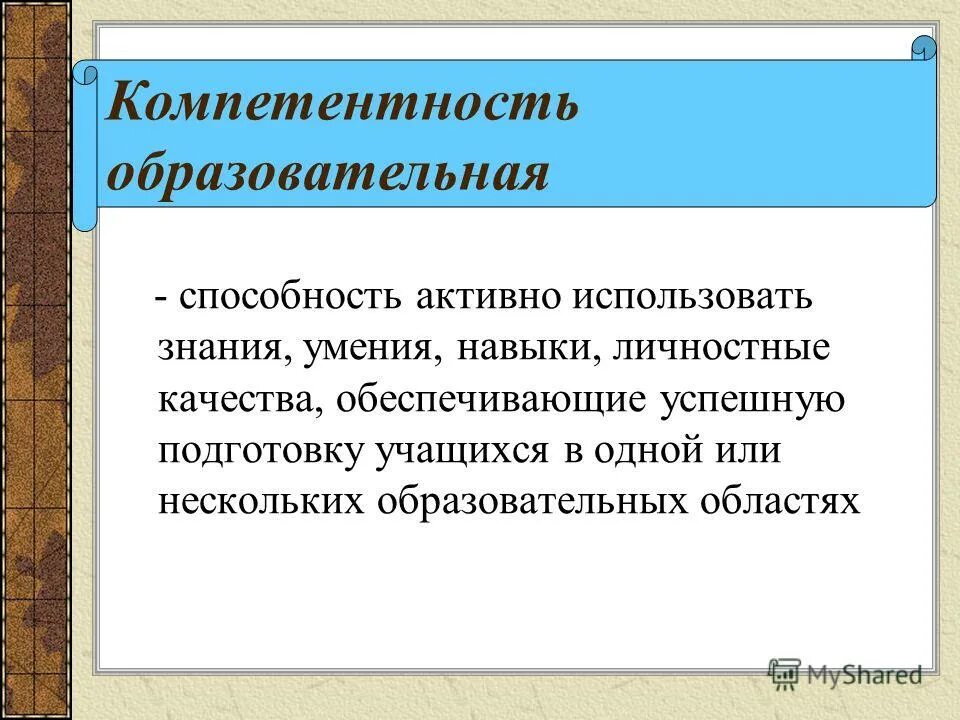 Компетентность образовательная

- способность активно использовать знания, умения, навыки, личностные качества, обеспечивающие успешную подготовку учащихся в одной или нескольких образовательных областях

MyShared